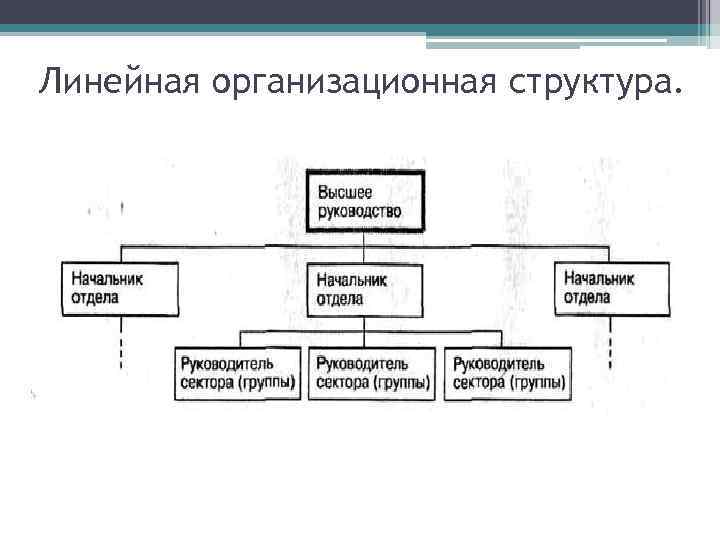 Линейная организационная структура.

Высшее руководство

Начальник отдела

Начальник отдела

Начальник отдела

Руководитель сектора (группы)

Руководитель сектора (группы)

Руководитель сектора (группы)